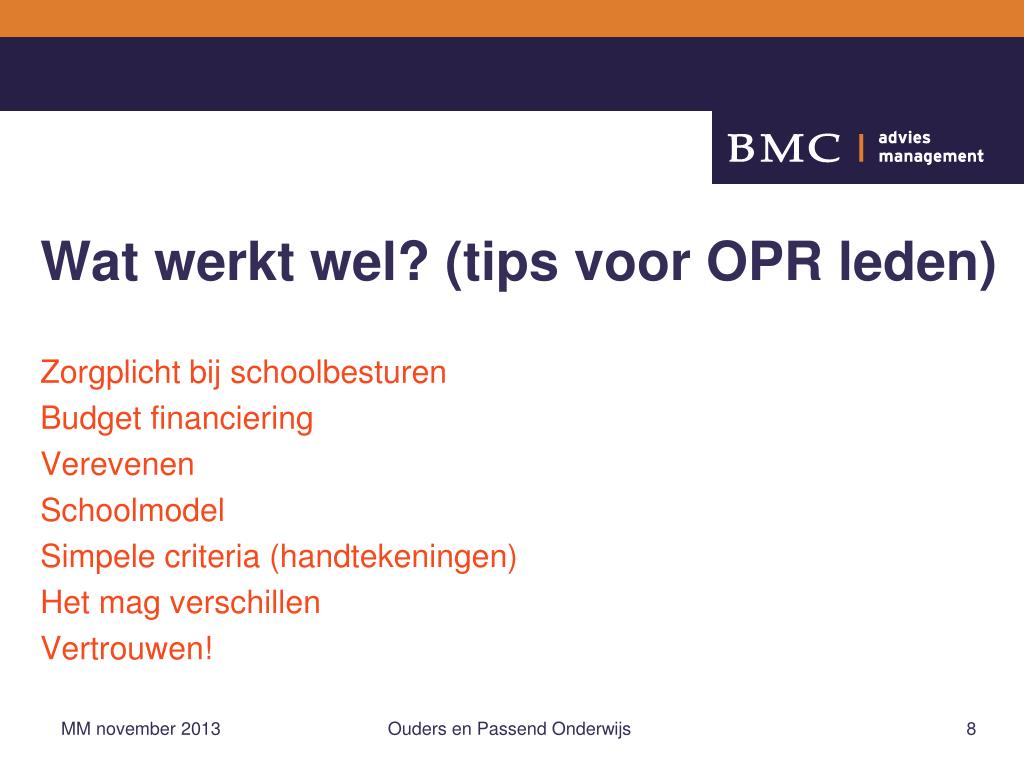 BMC | advies management

Wat werkt wel? (tips voor OPR leden)

Zorgplicht bij schoolbesturen
Budget financiering
Verevenen
Schoolmodel
Simpele criteria (handtekeningen)
Het mag verschillen
Vertrouwen!

MM november 2013
Ouders en Passend Onderwijs
8